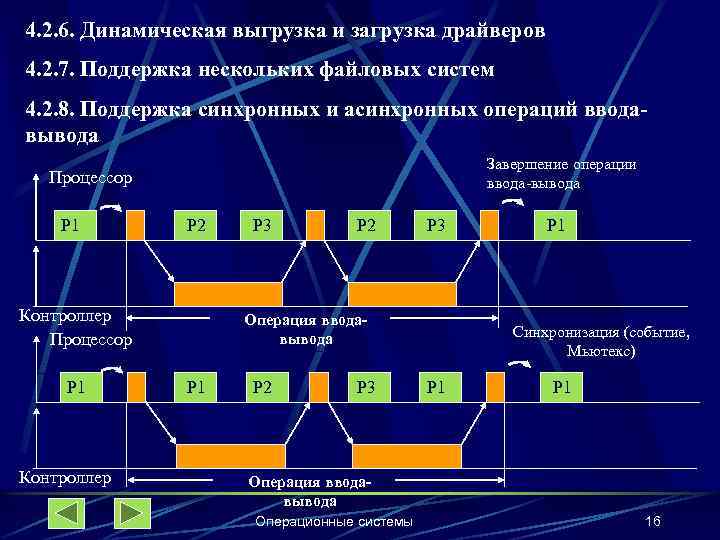 4.2.6. Динамическая выгрузка и загрузка драйверов

4.2.7. Поддержка нескольких файловых систем

4.2.8. Поддержка синхронных и асинхронных операций ввода-вывода

Процессор

Завершение операции ввода-вывода

P1 P2 P3 P2 P3 P1

Контроллер

Операция ввода-вывода

Процессор

Синхронизация (событие, Мьютекс)

P1 P1 P2 P3 P1 P1

Контроллер

Операция ввода-вывода

Операционные системы

16